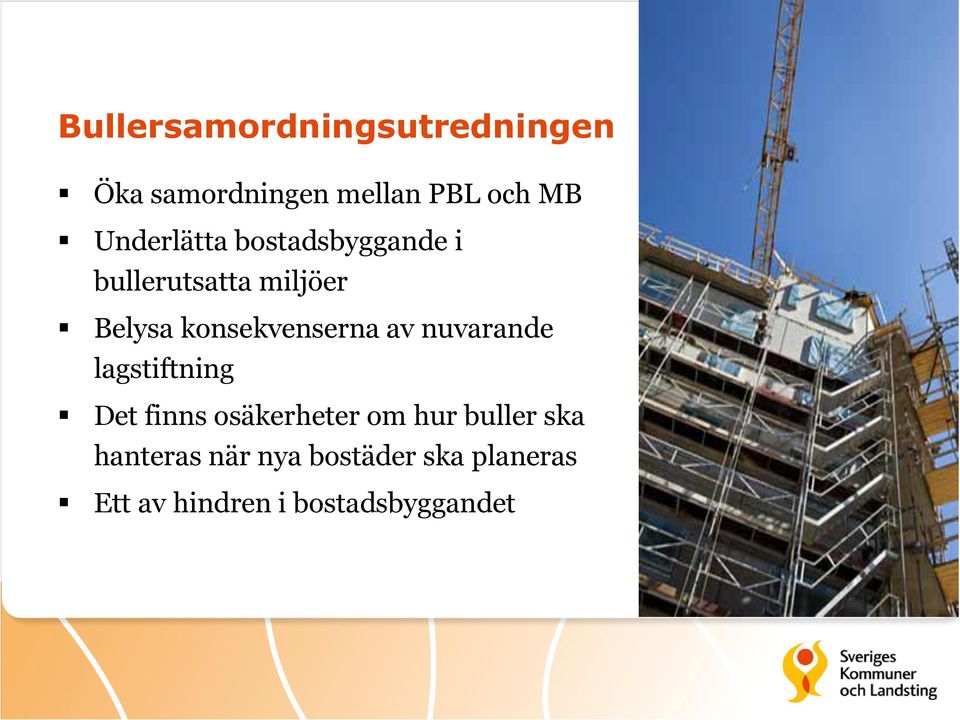 Bullersamordningsutredningen

▪ Öka samordningen mellan PBL och MB

▪ Underlätta bostadsbyggande i bullerutsatta miljöer

▪ Belysa konsekvenserna av nuvarande lagstiftning

▪ Det finns osäkerheter om hur buller ska hanteras när nya bostäder ska planeras

▪ Ett av hindren i bostadsbyggandet

Sveriges Kommuner och Landsting